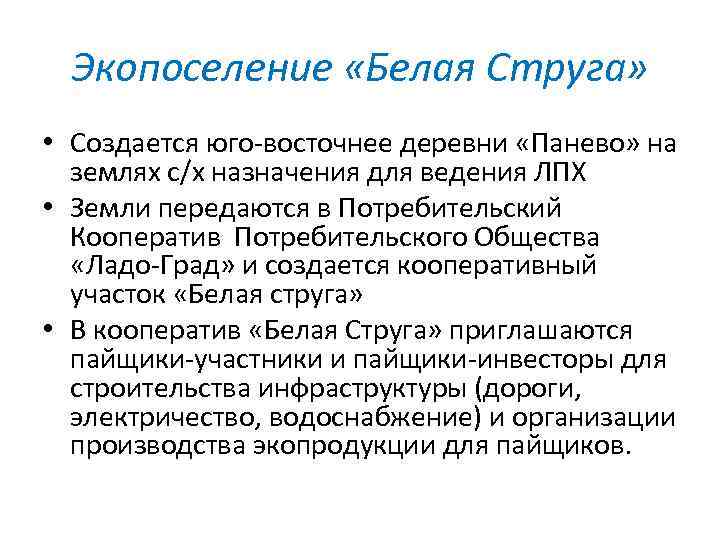 Экопоселение «Белая Струга»

• Создается юго-восточнее деревни «Панево» на землях с/х назначения для ведения ЛПХ

• Земли передаются в Потребительский Кооператив Потребительского Общества «Ладо-Град» и создается кооперативный участок «Белая струга»

• В кооператив «Белая Струга» приглашаются пайщики-участники и пайщики-инвесторы для строительства инфраструктуры (дороги, электричество, водоснабжение) и организации производства экопродукции для пайщиков.